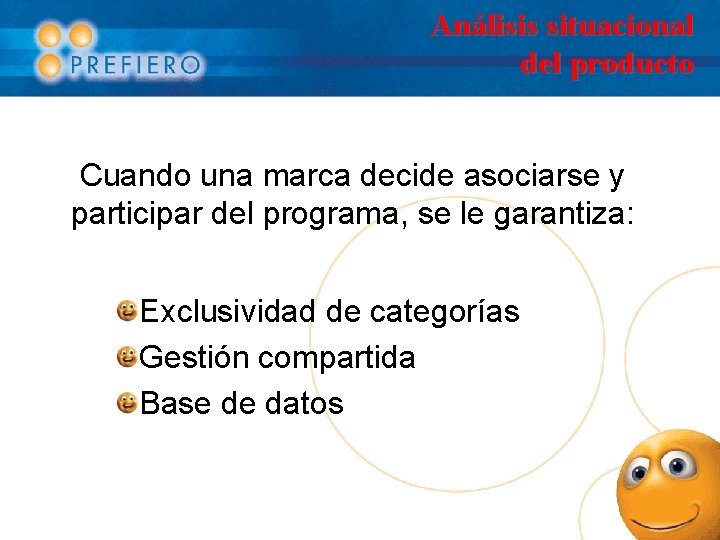 PREFIERO

Análisis situacional del producto

Cuando una marca decide asociarse y participar del programa, se le garantiza:

Exclusividad de categorías
Gestión compartida
Base de datos